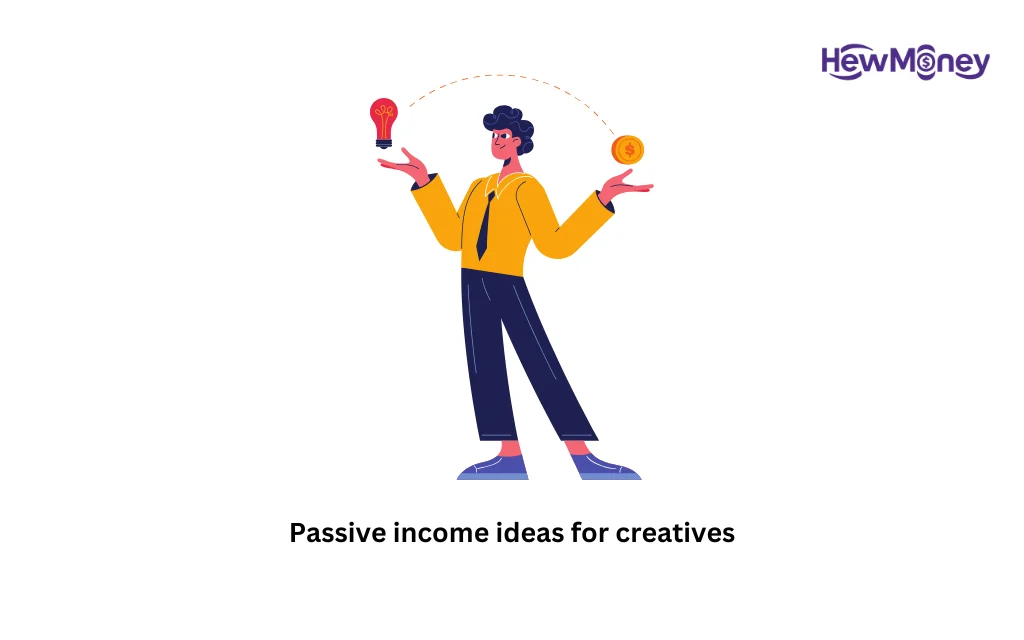 HewMoney

Passive income ideas for creatives